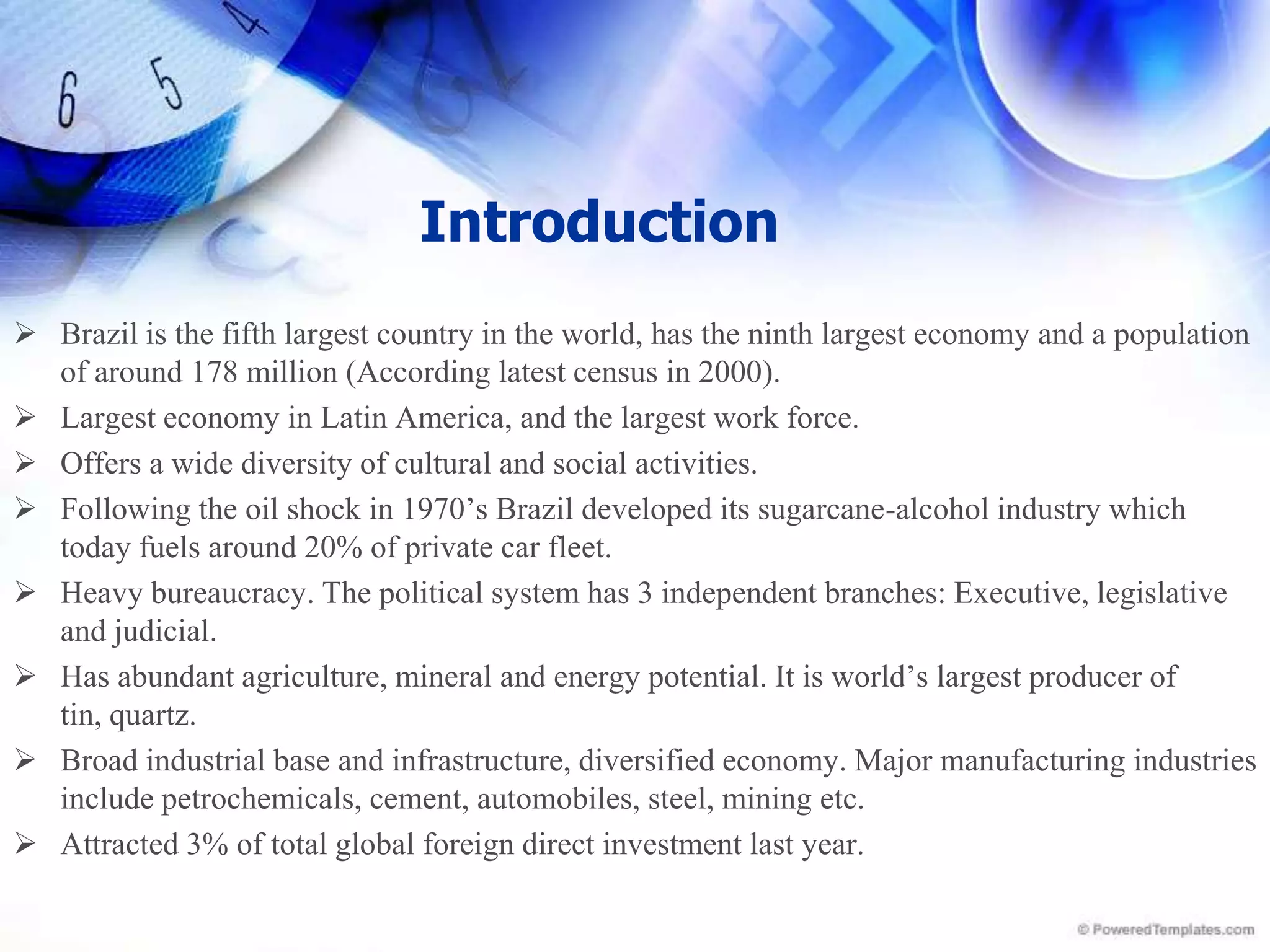 6 5 4

Introduction

➢ Brazil is the fifth largest country in the world, has the ninth largest economy and a population of around 178 million (According latest census in 2000).
➢ Largest economy in Latin America, and the largest work force.
➢ Offers a wide diversity of cultural and social activities.
➢ Following the oil shock in 1970’s Brazil developed its sugarcane-alcohol industry which today fuels around 20% of private car fleet.
➢ Heavy bureaucracy. The political system has 3 independent branches: Executive, legislative and judicial.
➢ Has abundant agriculture, mineral and energy potential. It is world’s largest producer of tin, quartz.
➢ Broad industrial base and infrastructure, diversified economy. Major manufacturing industries include petrochemicals, cement, automobiles, steel, mining etc.
➢ Attracted 3% of total global foreign direct investment last year.

© PoweredTemplates.com